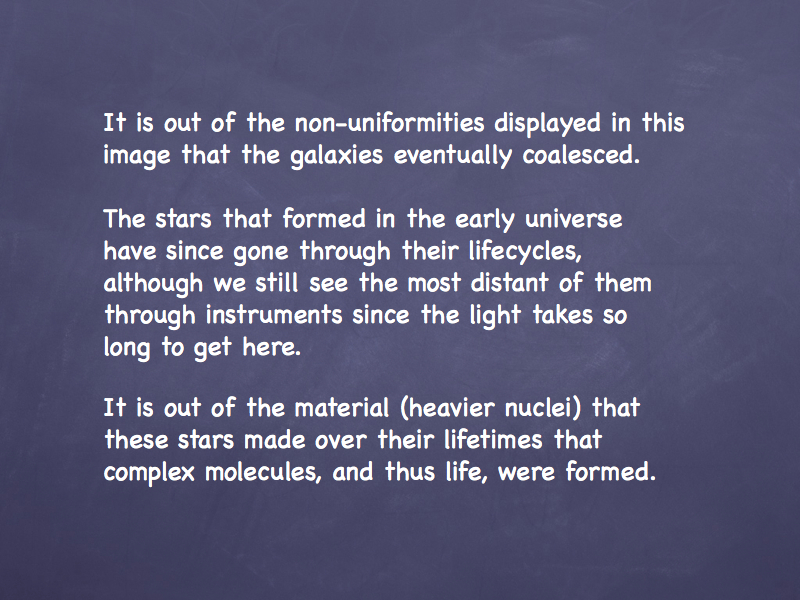 It is out of the non-uniformities displayed in this image that the galaxies eventually coalesced.

The stars that formed in the early universe have since gone through their lifecycles, although we still see the most distant of them through instruments since the light takes so long to get here.

It is out of the material (heavier nuclei) that these stars made over their lifetimes that complex molecules, and thus life, were formed.